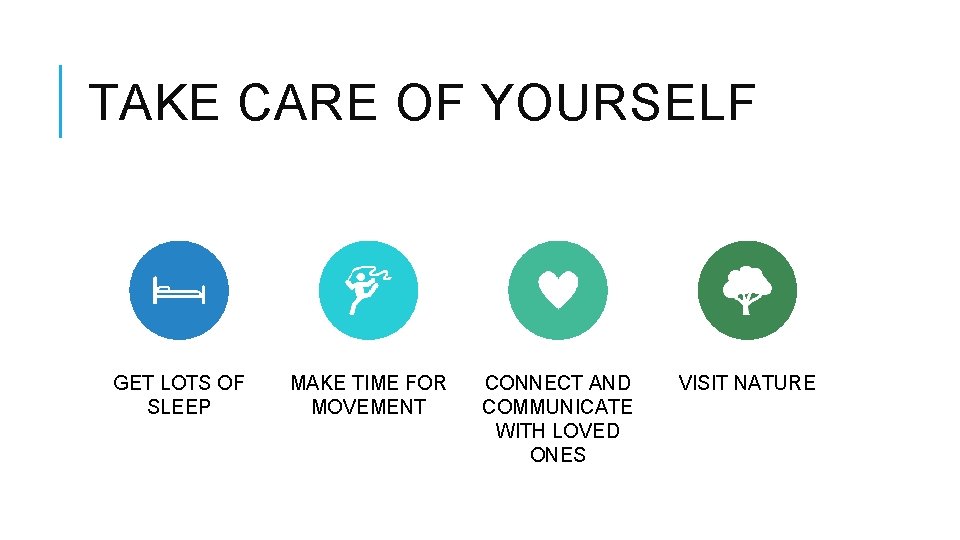 TAKE CARE OF YOURSELF

GET LOTS OF SLEEP

MAKE TIME FOR MOVEMENT

CONNECT AND COMMUNICATE WITH LOVED ONES

VISIT NATURE